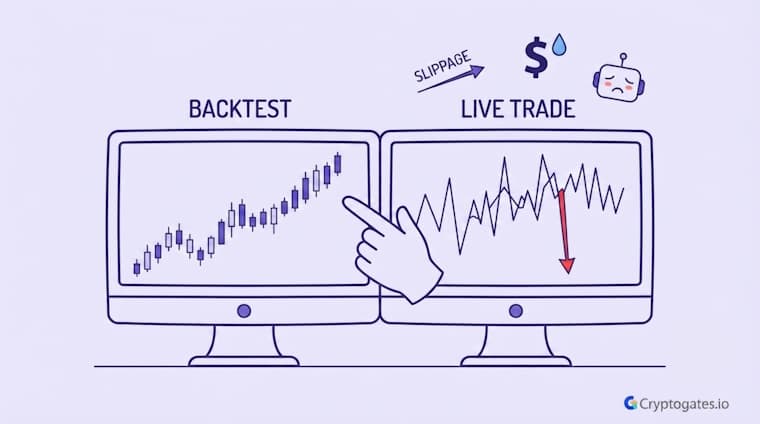 SLIPPAGE

$

BACKTEST

LIVE TRADE

Cryptogates.io